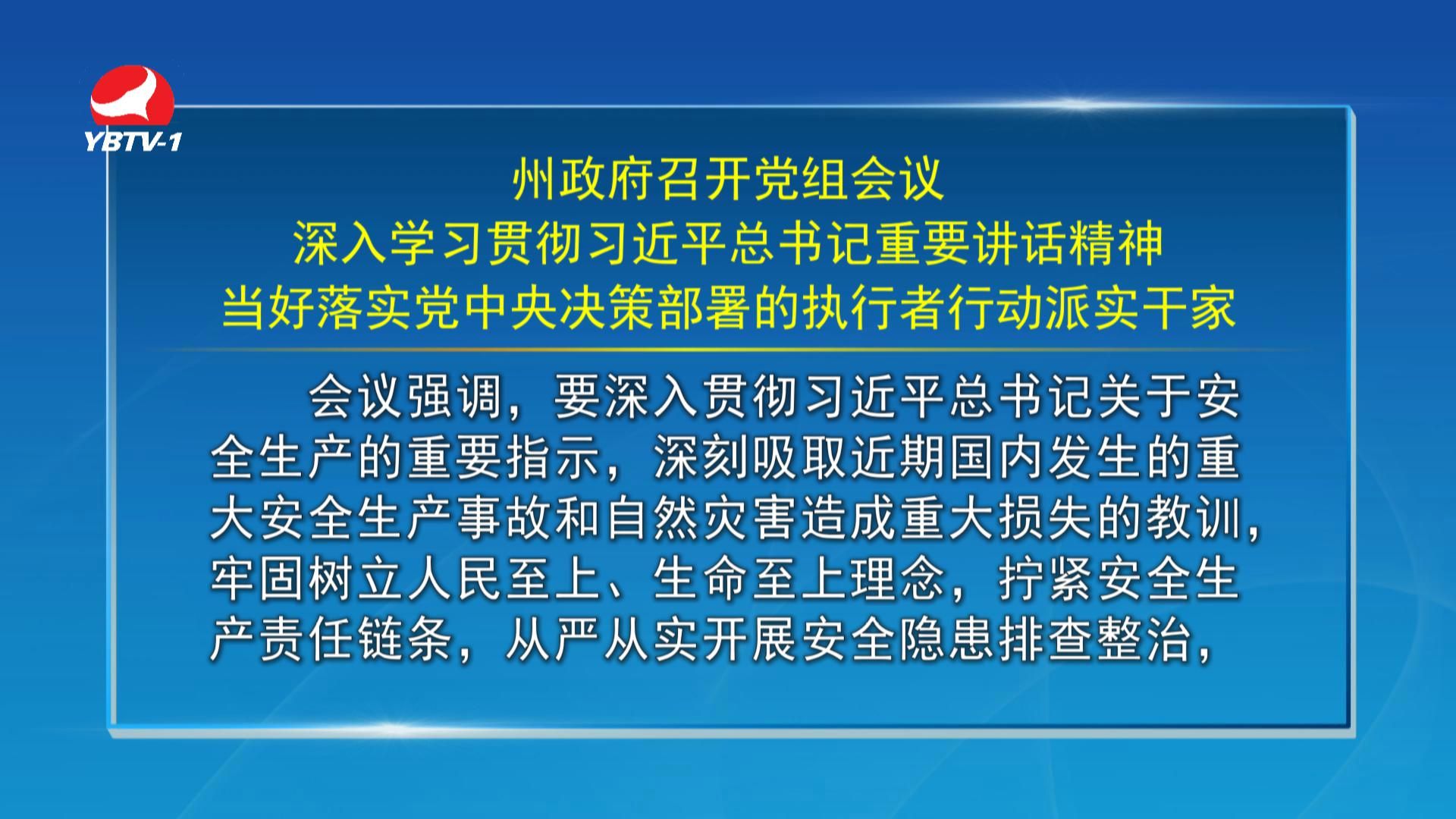 YBTV-1

州政府召开党组会议
深入学习贯彻习近平总书记重要讲话精神
当好落实党中央决策部署的执行者行动派实干家

会议强调，要深入贯彻习近平总书记关于安全生产的重要指示，深刻吸取近期国内发生的重大安全生产事故和自然灾害造成重大损失的教训，牢固树立人民至上、生命至上理念，拧紧安全生产责任链条，从严从实开展安全隐患排查整治，